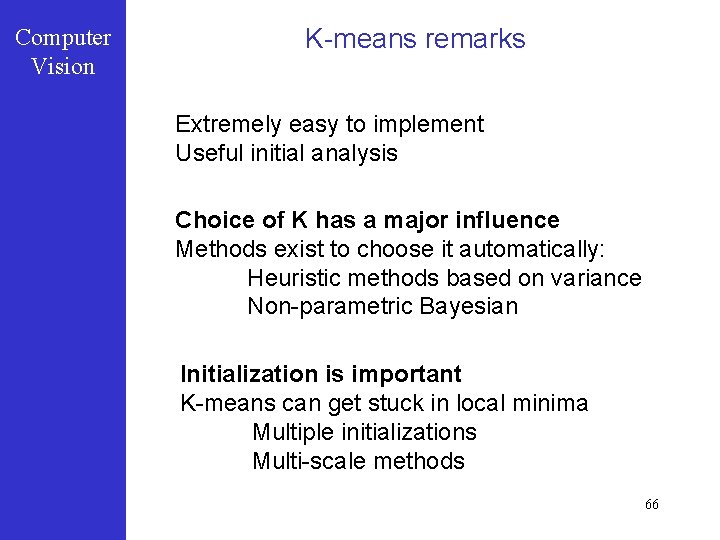 Computer Vision

K-means remarks

Extremely easy to implement
Useful initial analysis

Choice of K has a major influence
Methods exist to choose it automatically:
Heuristic methods based on variance
Non-parametric Bayesian

Initialization is important
K-means can get stuck in local minima
Multiple initializations
Multi-scale methods

66